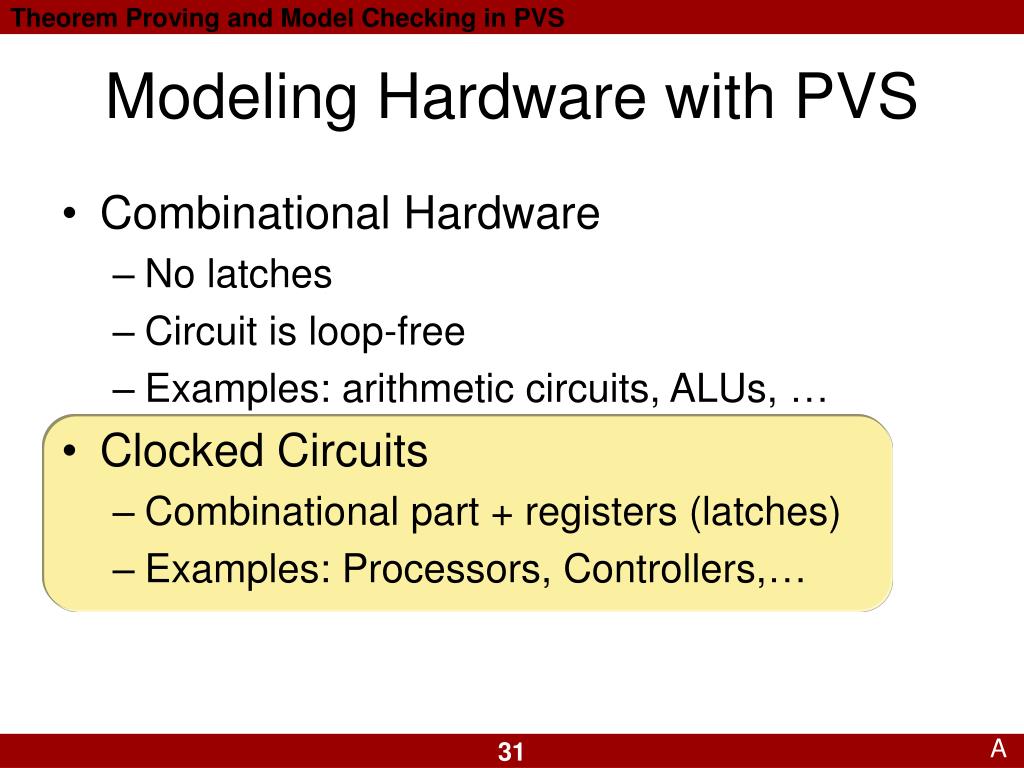 Theorem Proving and Model Checking in PVS

Modeling Hardware with PVS

• Combinational Hardware
– No latches
– Circuit is loop-free
– Examples: arithmetic circuits, ALUs, …
• Clocked Circuits
– Combinational part + registers (latches)
– Examples: Processors, Controllers,…

31

A